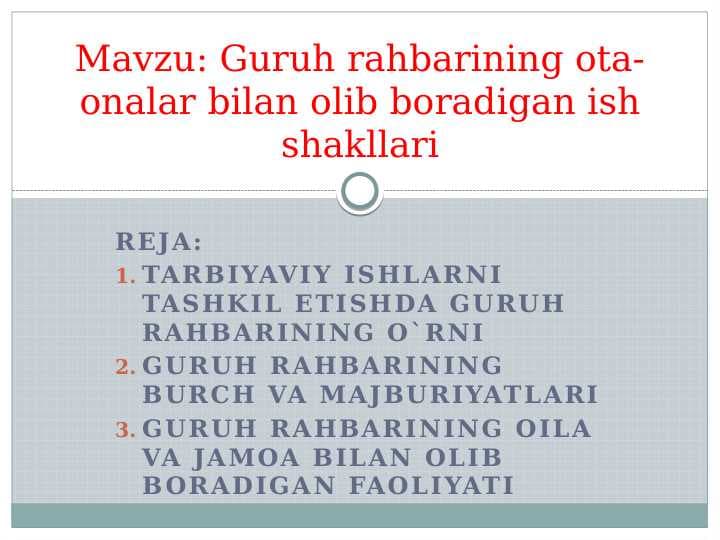 Mavzu: Guruh rahbarining ota-onalar bilan olib boradigan ish shakllari

REJA:
1. TARBIYAVIY ISHLARNI TASHKIL ETISHDA GURUH RAHBARINING O`RNI
2. GURUH RAHBARINING BURCH VA MAJBURIYATLARI
3. GURUH RAHBARINING OILA VA JAMOA BILAN OLIB BORADIGAN FAOLIYATI